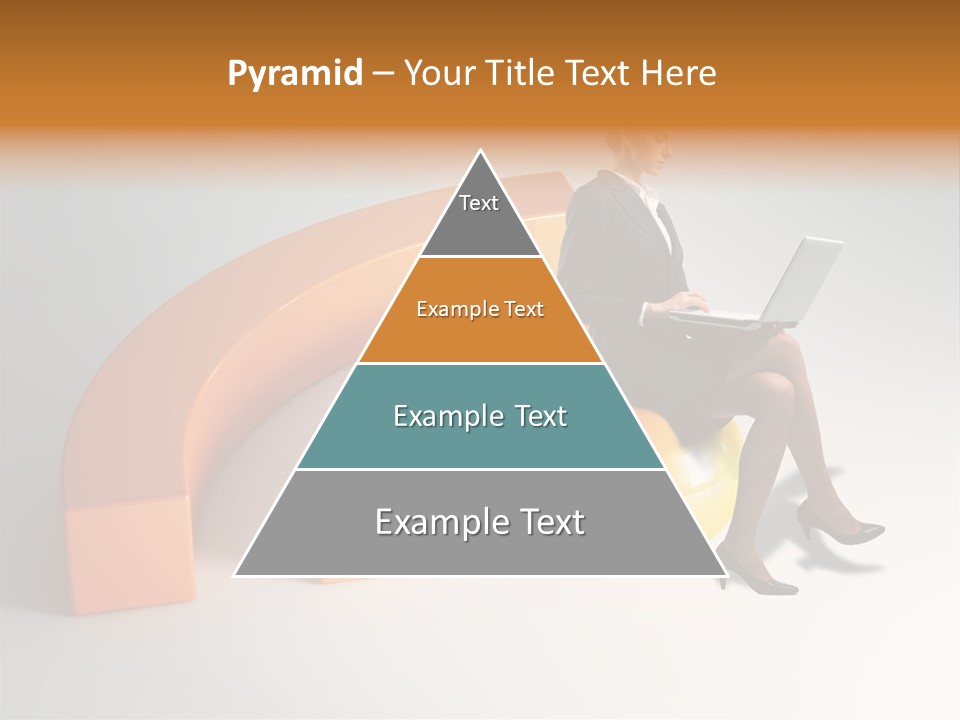 Pyramid – Your Title Text Here

Text

Example Text

Example Text

Example Text